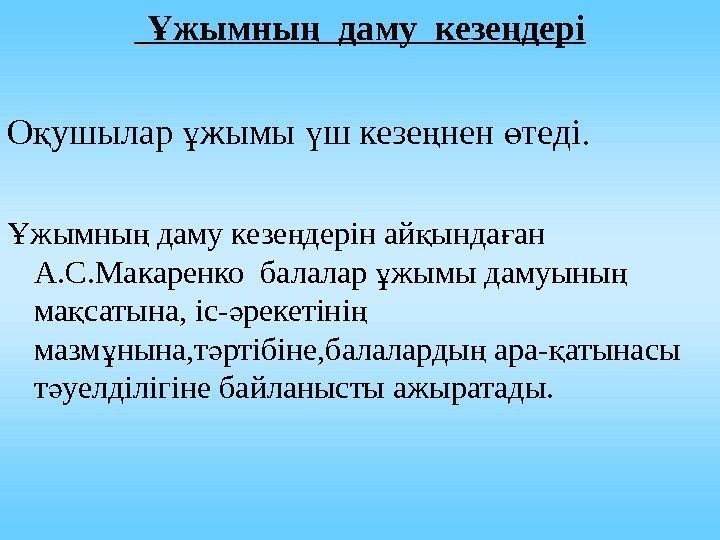 Ұжымның даму кезеңдері

Оқушылар ұжымы үш кезеңнен өтеді.

Ұжымның даму кезеңдерін айқындаған А.С.Макаренко балалар ұжымы дамуының мақсатына, іс-әрекетінің мазмұнына,тәртібіне,балалардың ара-қатынасы тәуелділігіне байланысты ажыратады.